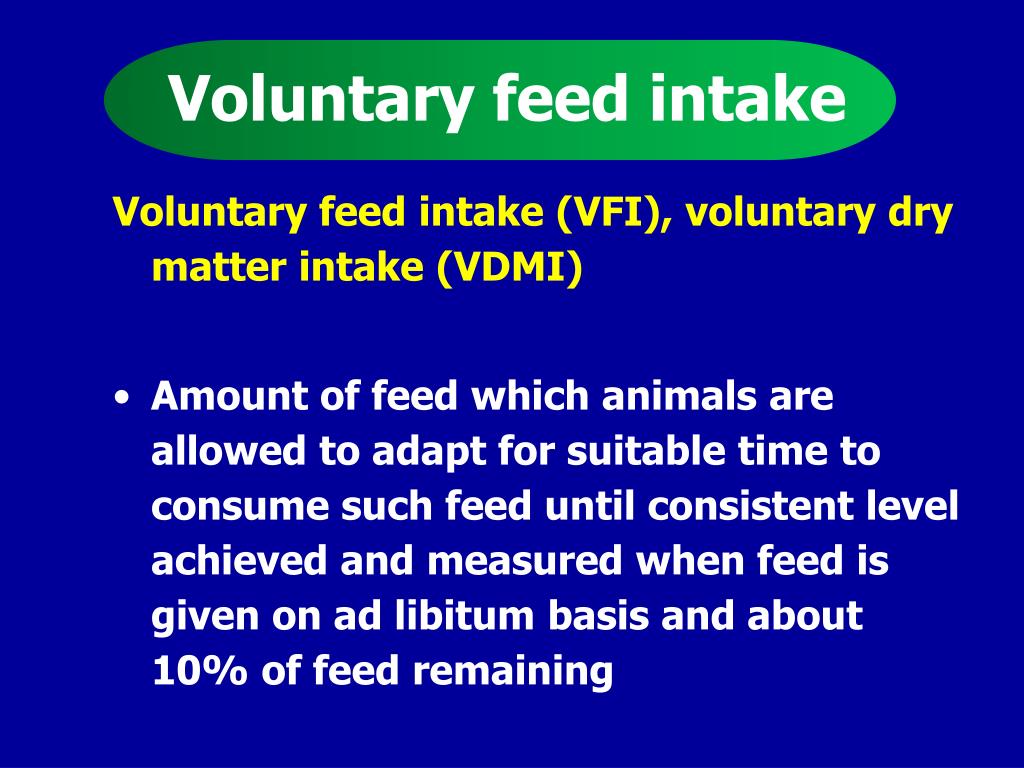 Voluntary feed intake

Voluntary feed intake (VFI), voluntary dry matter intake (VDMI)

• Amount of feed which animals are allowed to adapt for suitable time to consume such feed until consistent level achieved and measured when feed is given on ad libitum basis and about 10% of feed remaining